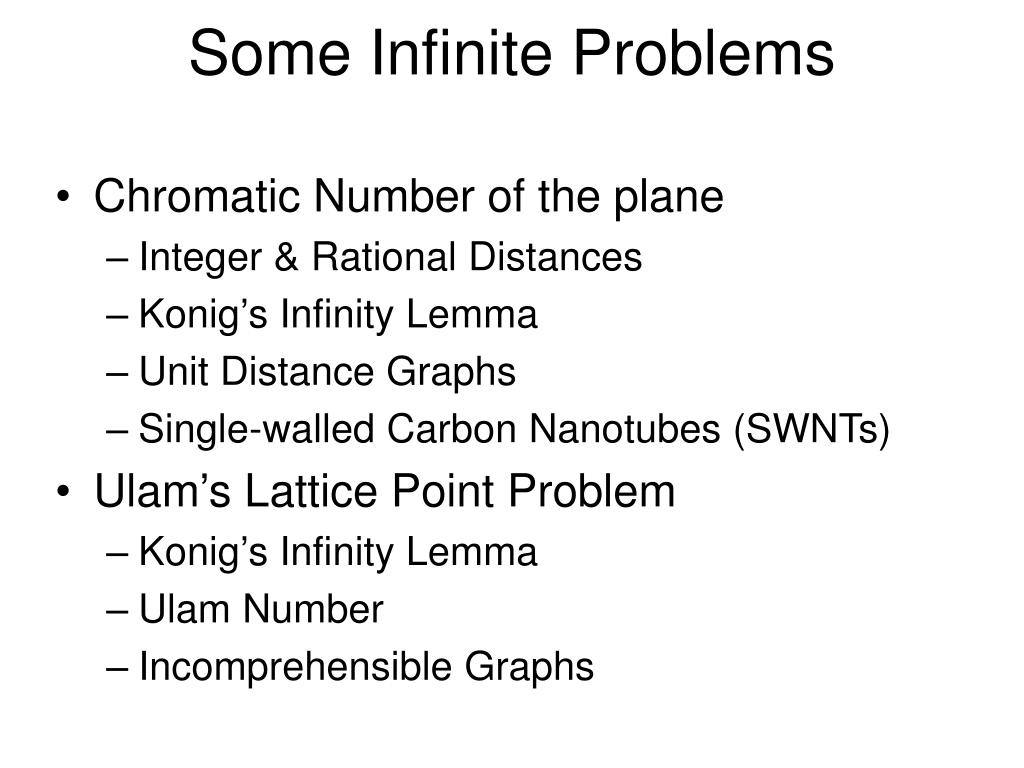 Some Infinite Problems

• Chromatic Number of the plane
– Integer & Rational Distances
– Konig’s Infinity Lemma
– Unit Distance Graphs
– Single-walled Carbon Nanotubes (SWNTs)
• Ulam’s Lattice Point Problem
– Konig’s Infinity Lemma
– Ulam Number
– Incomprehensible Graphs